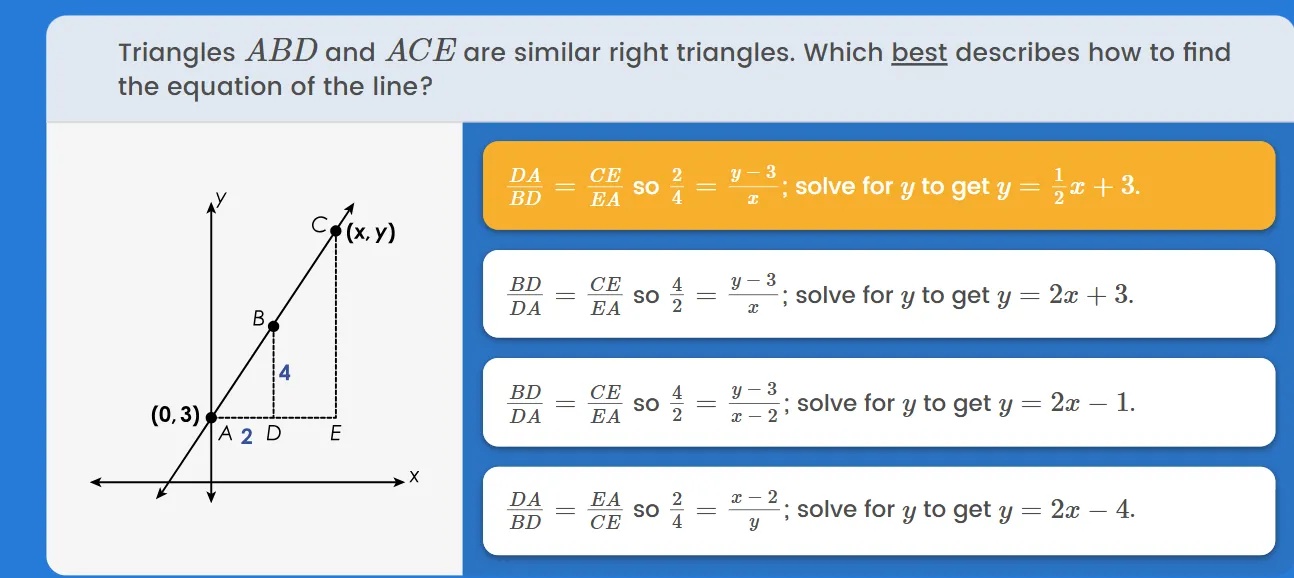 Triangles $ABD$ and $ACE$ are similar right triangles. Which best describes how to find the equation of the line?

y
C
(x, y)
B
4
(0, 3)
A 2 D E
x

$\frac{DA}{BD} = \frac{CE}{EA}$ so $\frac{2}{4} = \frac{y-3}{x}$; solve for $y$ to get $y = \frac{1}{2}x + 3$.

$\frac{BD}{DA} = \frac{CE}{EA}$ so $\frac{4}{2} = \frac{y-3}{x}$; solve for $y$ to get $y = 2x + 3$.

$\frac{BD}{DA} = \frac{CE}{EA}$ so $\frac{4}{2} = \frac{y-3}{x-2}$; solve for $y$ to get $y = 2x - 1$.

$\frac{DA}{BD} = \frac{EA}{CE}$ so $\frac{2}{4} = \frac{x-2}{y}$; solve for $y$ to get $y = 2x - 4$.